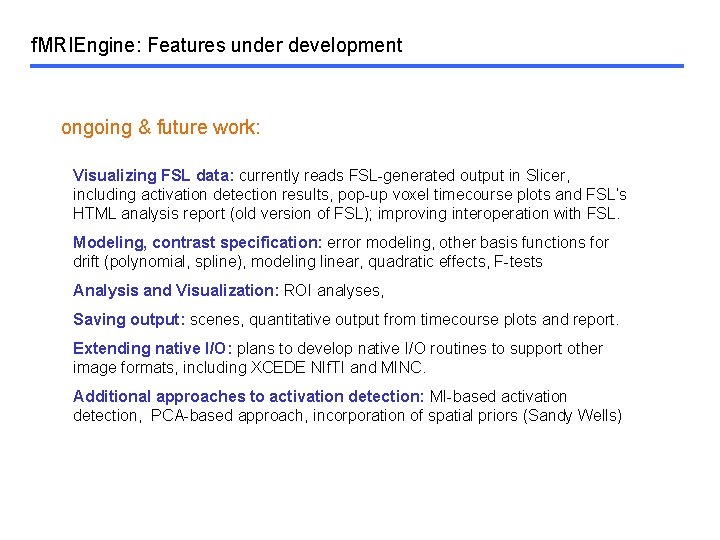 fMRIEngine: Features under development

ongoing & future work:

Visualizing FSL data: currently reads FSL-generated output in Slicer, including activation detection results, pop-up voxel timecourse plots and FSL's HTML analysis report (old version of FSL); improving interoperation with FSL.

Modeling, contrast specification: error modeling, other basis functions for drift (polynomial, spline), modeling linear, quadratic effects, F-tests

Analysis and Visualization: ROI analyses,

Saving output: scenes, quantitative output from timecourse plots and report.

Extending native I/O: plans to develop native I/O routines to support other image formats, including XCEDE NIfTI and MINC.

Additional approaches to activation detection: MI-based activation detection, PCA-based approach, incorporation of spatial priors (Sandy Wells)